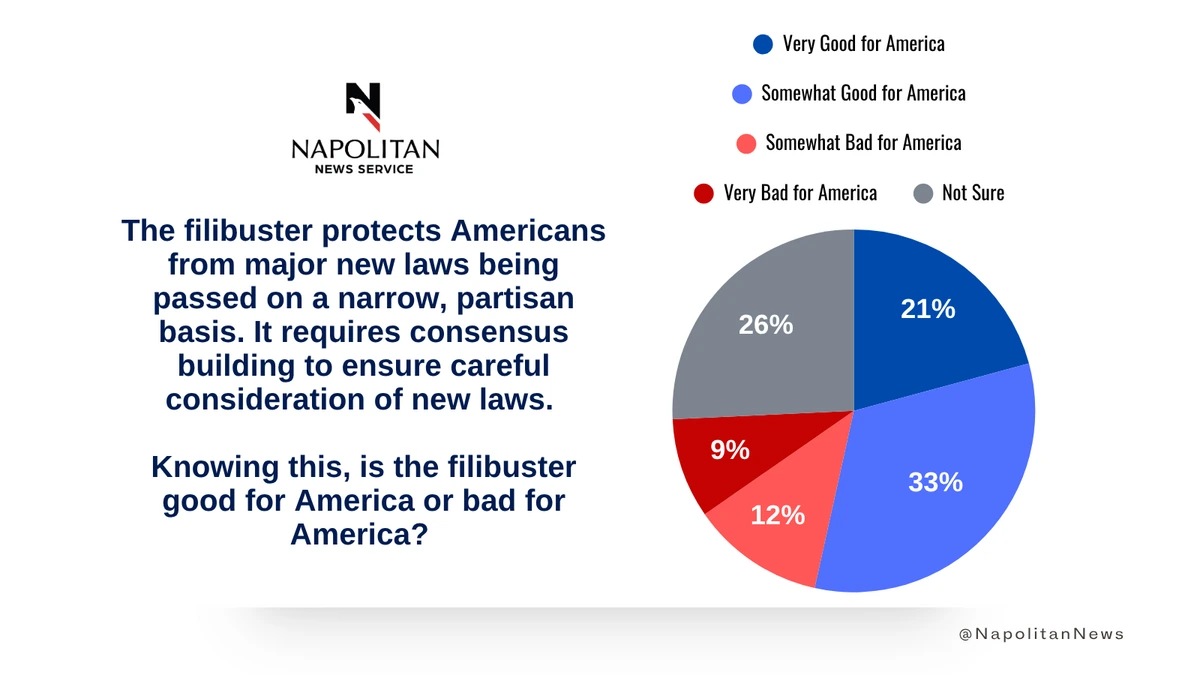 NAPOLITAN
NEWS SERVICE

The filibuster protects Americans from major new laws being passed on a narrow, partisan basis. It requires consensus building to ensure careful consideration of new laws.

Knowing this, is the filibuster good for America or bad for America?

Very Good for America
Somewhat Good for America
Somewhat Bad for America
Very Bad for America
Not Sure

21%
33%
12%
9%
26%

@NapolitanNews